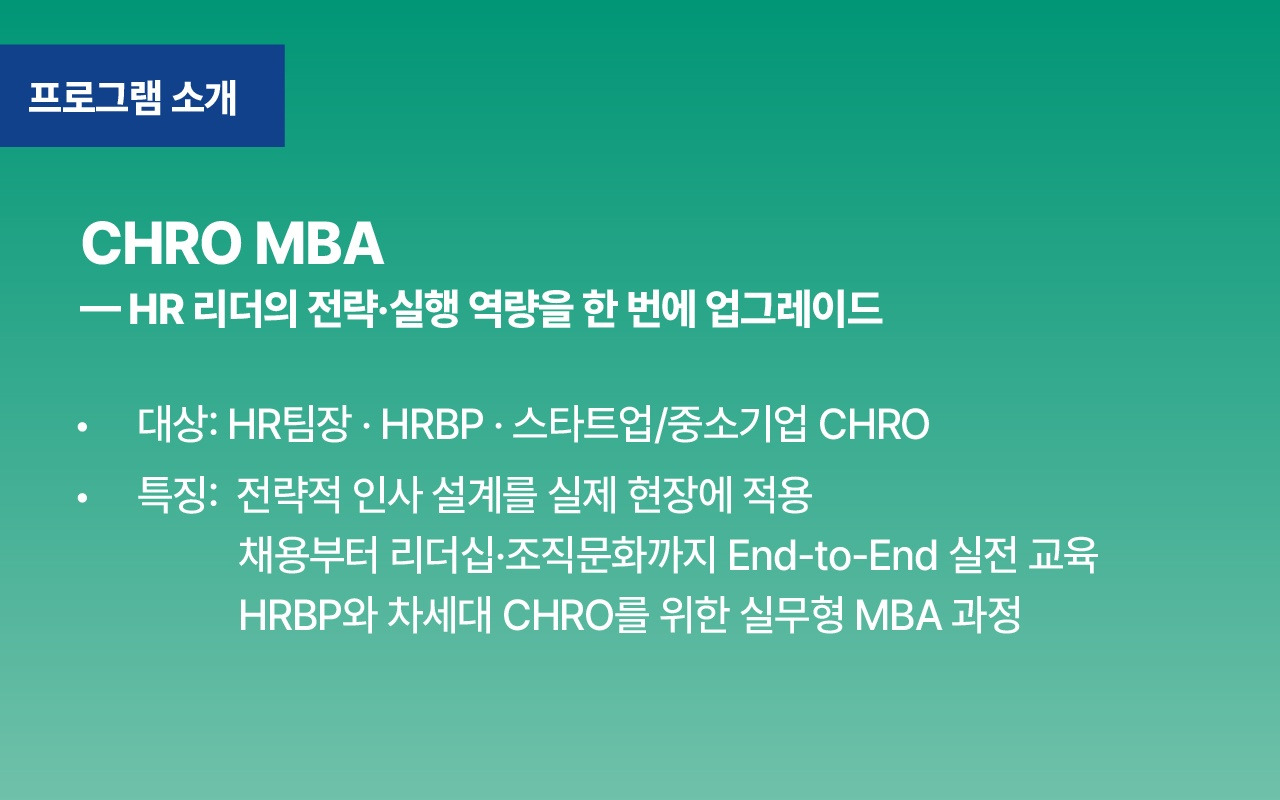 프로그램 소개

CHRO MBA
— HR 리더의 전략·실행 역량을 한 번에 업그레이드

• 대상: HR팀장 · HRBP · 스타트업/중소기업 CHRO

• 특징: 전략적 인사 설계를 실제 현장에 적용
채용부터 리더십·조직문화까지 End-to-End 실전 교육
HRBP와 차세대 CHRO를 위한 실무형 MBA 과정